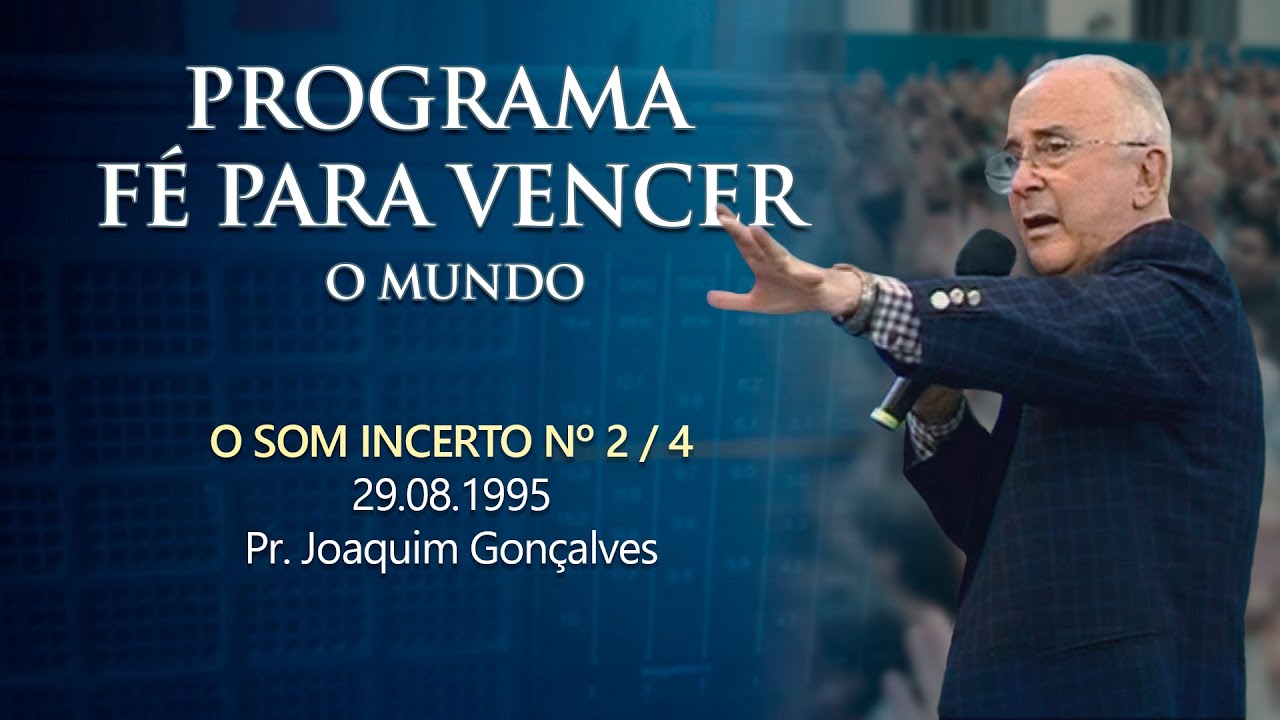 PROGRAMA
FÉ PARA VENCER
O MUNDO

O SOM INCERTO Nº 2 / 4
29.08.1995
Pr. Joaquim Gonçalves